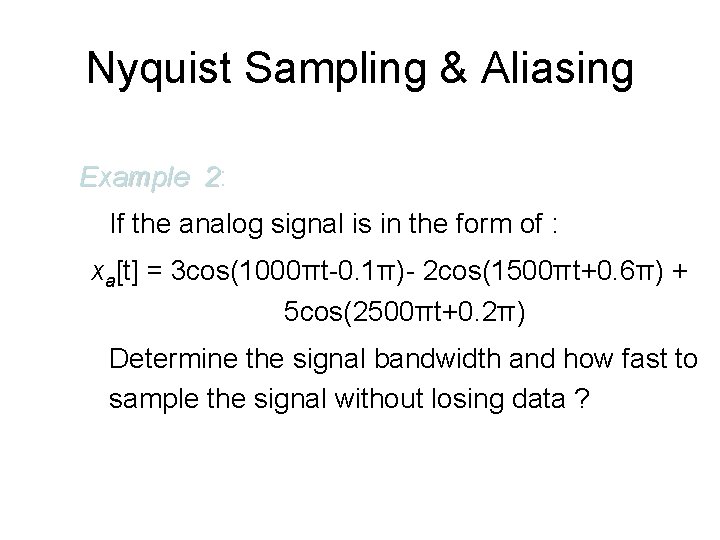 Nyquist Sampling & Aliasing

Example 2:

If the analog signal is in the form of :

$x_a[t] = 3\cos(1000\pi t-0.1\pi)- 2\cos(1500\pi t+0.6\pi) + 5\cos(2500\pi t+0.2\pi)$

Determine the signal bandwidth and how fast to sample the signal without losing data ?